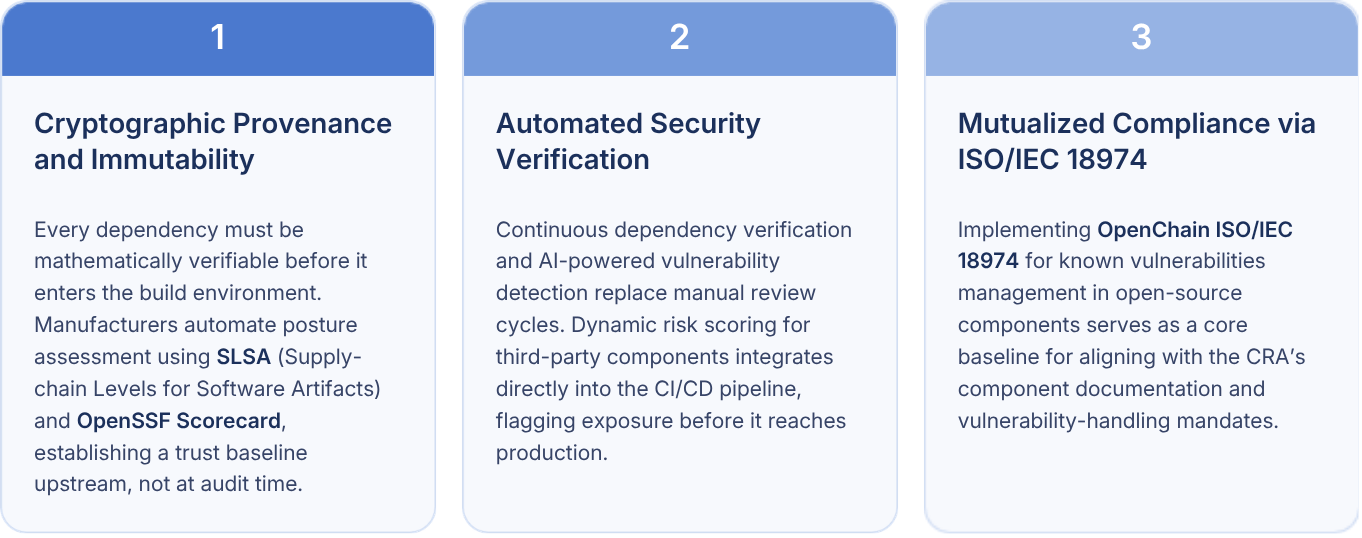 1

Cryptographic Provenance and Immutability

Every dependency must be mathematically verifiable before it enters the build environment. Manufacturers automate posture assessment using SLSA (Supply-chain Levels for Software Artifacts) and OpenSSF Scorecard, establishing a trust baseline upstream, not at audit time.

2

Automated Security Verification

Continuous dependency verification and AI-powered vulnerability detection replace manual review cycles. Dynamic risk scoring for third-party components integrates directly into the CI/CD pipeline, flagging exposure before it reaches production.

3

Mutualized Compliance via ISO/IEC 18974

Implementing OpenChain ISO/IEC 18974 for known vulnerabilities management in open-source components serves as a core baseline for aligning with the CRA's component documentation and vulnerability-handling mandates.